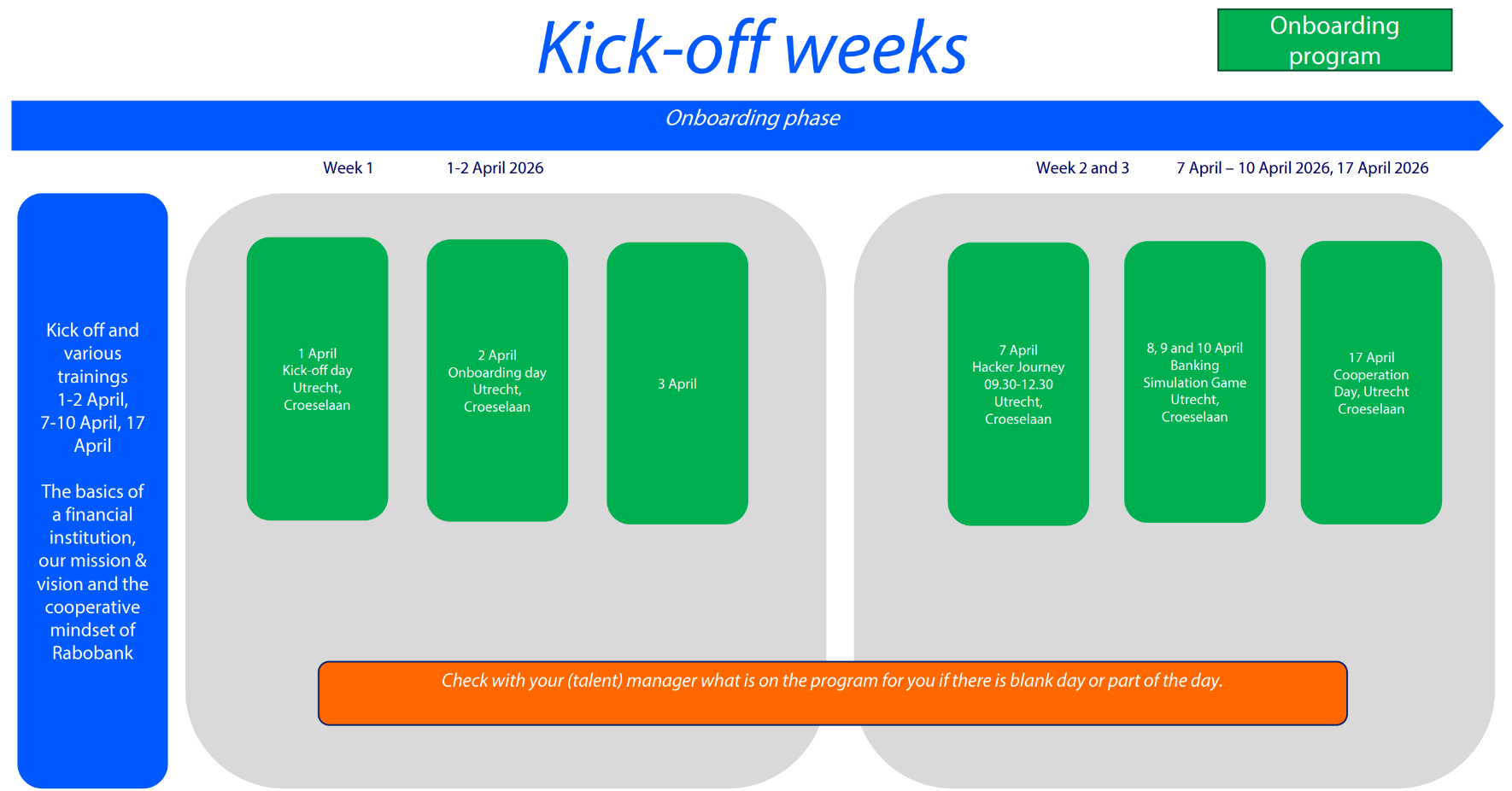 Kick-off weeks

Onboarding program

Onboarding phase

Week 1 1-2 April 2026

Week 2 and 3 7 April – 10 April 2026, 17 April 2026

Kick off and various trainings 1-2 April, 7-10 April, 17 April

The basics of a financial institution, our mission & vision and the cooperative mindset of Rabobank

1 April
Kick-off day
Utrecht,
Croeselaan

2 April
Onboarding day
Utrecht,
Croeselaan

3 April

7 April
Hacker Journey
09.30-12.30
Utrecht,
Croeselaan

8, 9 and 10 April
Banking
Simulation Game
Utrecht,
Croeselaan

17 April
Cooperation
Day, Utrecht
Croeselaan

Check with your (talent) manager what is on the program for you if there is blank day or part of the day.